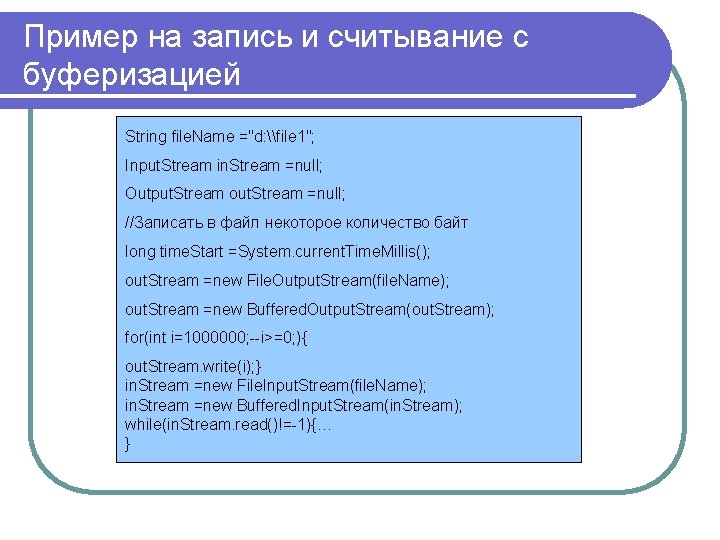 Пример на запись и считывание с буферизацией

String fileName ="d:\\file1";

InputStream inStream =null;

OutputStream outStream =null;

//Записать в файл некоторое количество байт

long timeStart =System.currentTimeMillis();

outStream =new FileOutputStream(fileName);

outStream =new BufferedOutputStream(outStream);

for(int i=1000000;--i>=0;){

outStream.write(i);}
inStream =new FileInputStream(fileName);
inStream =new BufferedInputStream(inStream);
while(inStream.read()!=-1){…
}